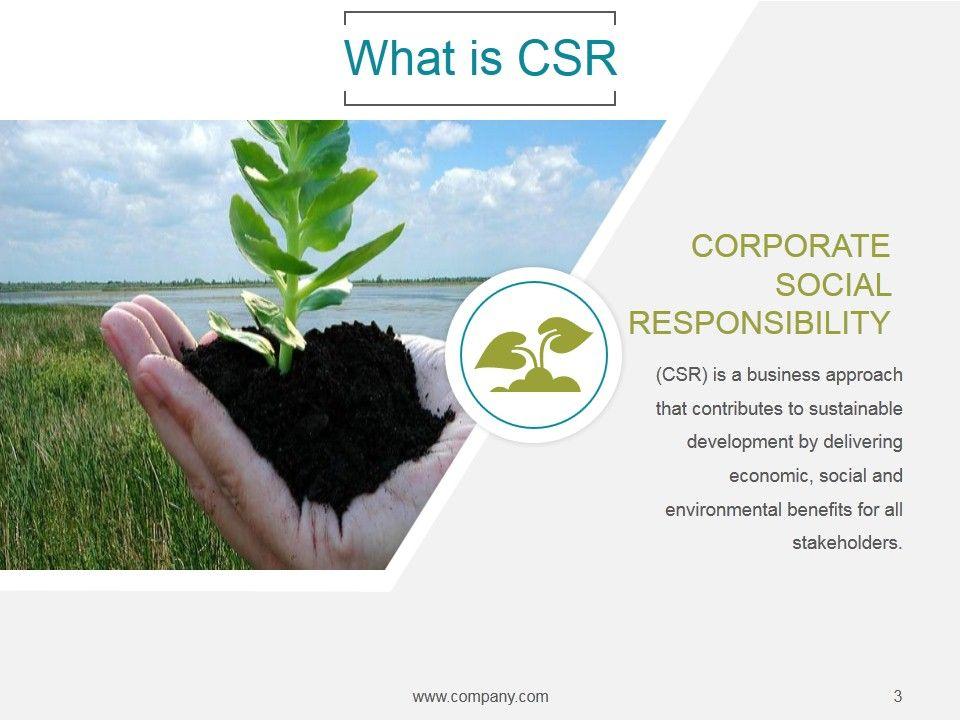 What is CSR

CORPORATE SOCIAL RESPONSIBILITY

(CSR) is a business approach that contributes to sustainable development by delivering economic, social and environmental benefits for all stakeholders.

www.company.com

3